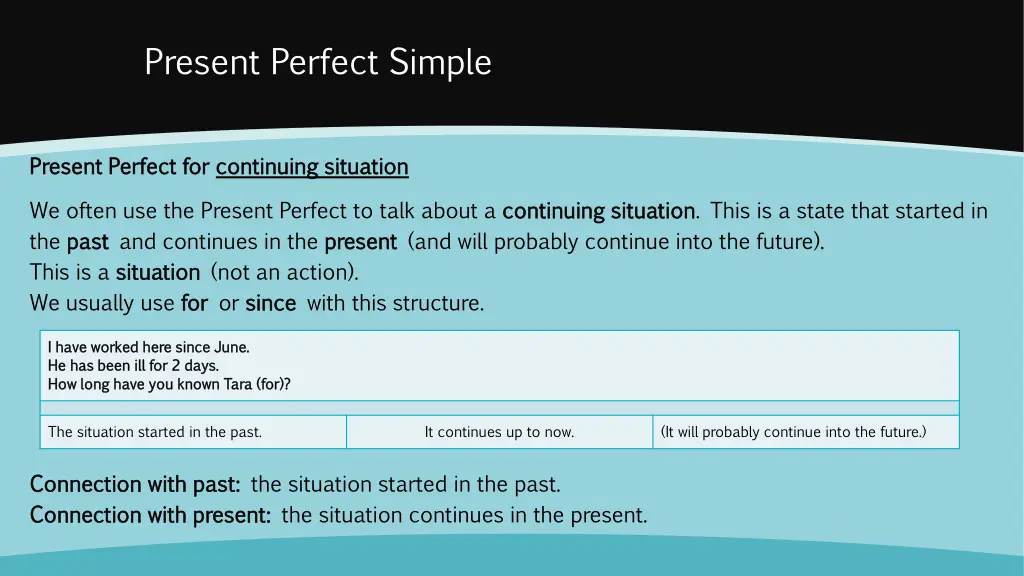 Present Perfect Simple

Present Perfect for continuing situation

We often use the Present Perfect to talk about a continuing situation. This is a state that started in the past and continues in the present (and will probably continue into the future).
This is a situation (not an action).
We usually use for or since with this structure.

I have worked here since June.
He has been ill for 2 days.
How long have you known Tara (for)?

| The situation started in the past. | It continues up to now. | (It will probably continue into the future.) |
|---|---|---|

Connection with past: the situation started in the past.
Connection with present: the situation continues in the present.